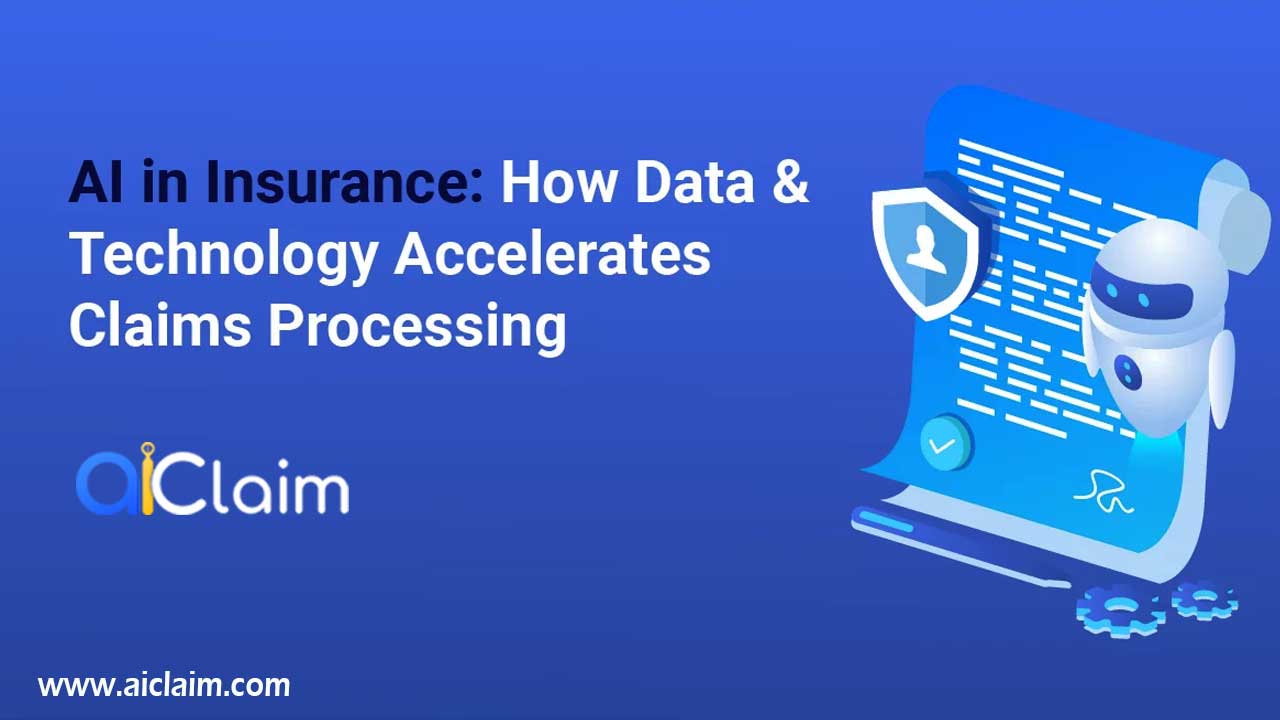 AI in Insurance: How Data & Technology Accelerates Claims Processing

aiClaim

www.aiclaim.com